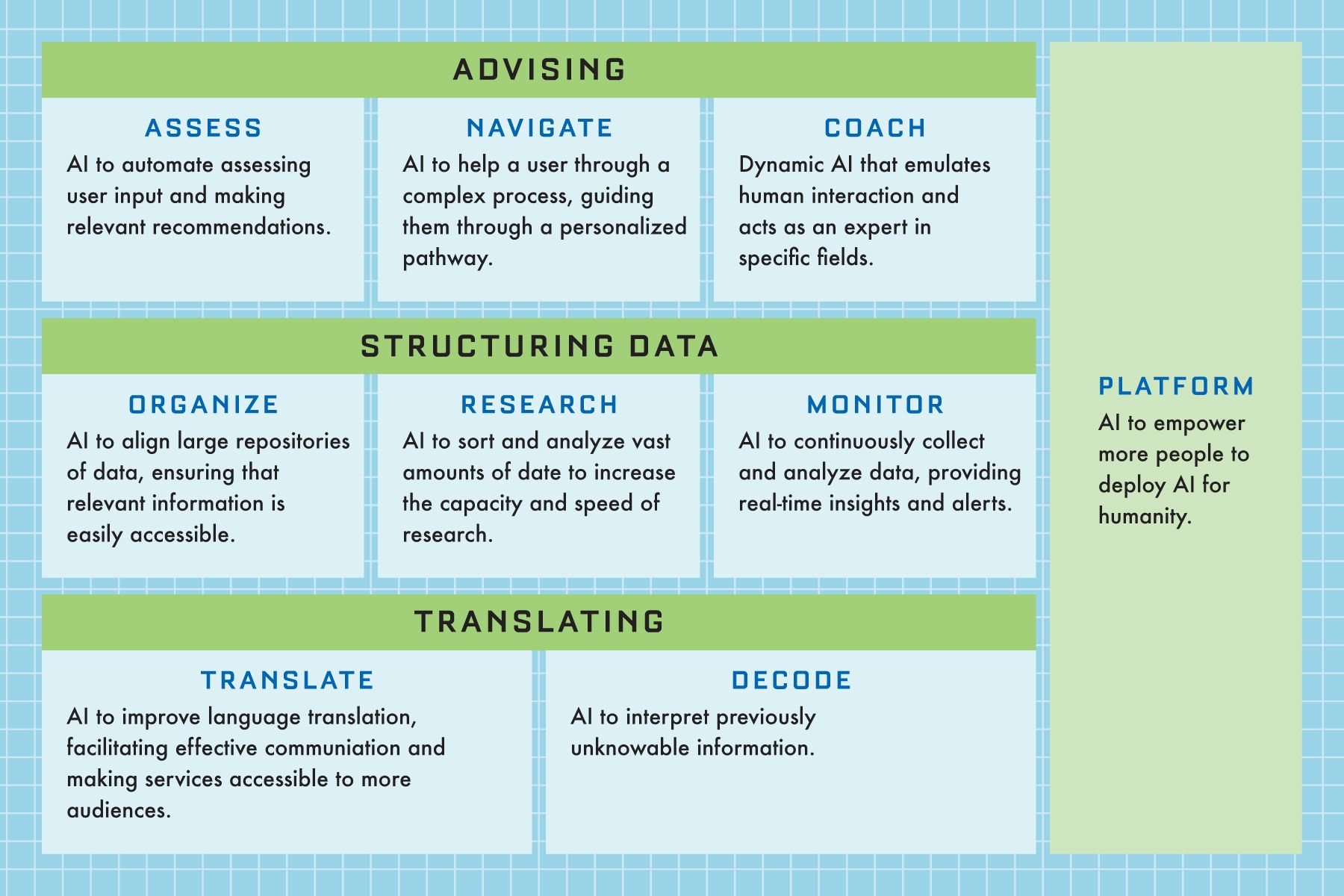 ADVISING

ASSESS
AI to automate assessing user input and making relevant recommendations.

NAVIGATE
AI to help a user through a complex process, guiding them through a personalized pathway.

COACH
Dynamic AI that emulates human interaction and acts as an expert in specific fields.

STRUCTURING DATA

ORGANIZE
AI to align large repositories of data, ensuring that relevant information is easily accessible.

RESEARCH
AI to sort and analyze vast amounts of date to increase the capacity and speed of research.

MONITOR
AI to continuously collect and analyze data, providing real-time insights and alerts.

TRANSLATING

TRANSLATE
AI to improve language translation, facilitating effective communiation and making services accessible to more audiences.

DECODE
AI to interpret previously unknowable information.

PLATFORM
AI to empower more people to deploy AI for humanity.